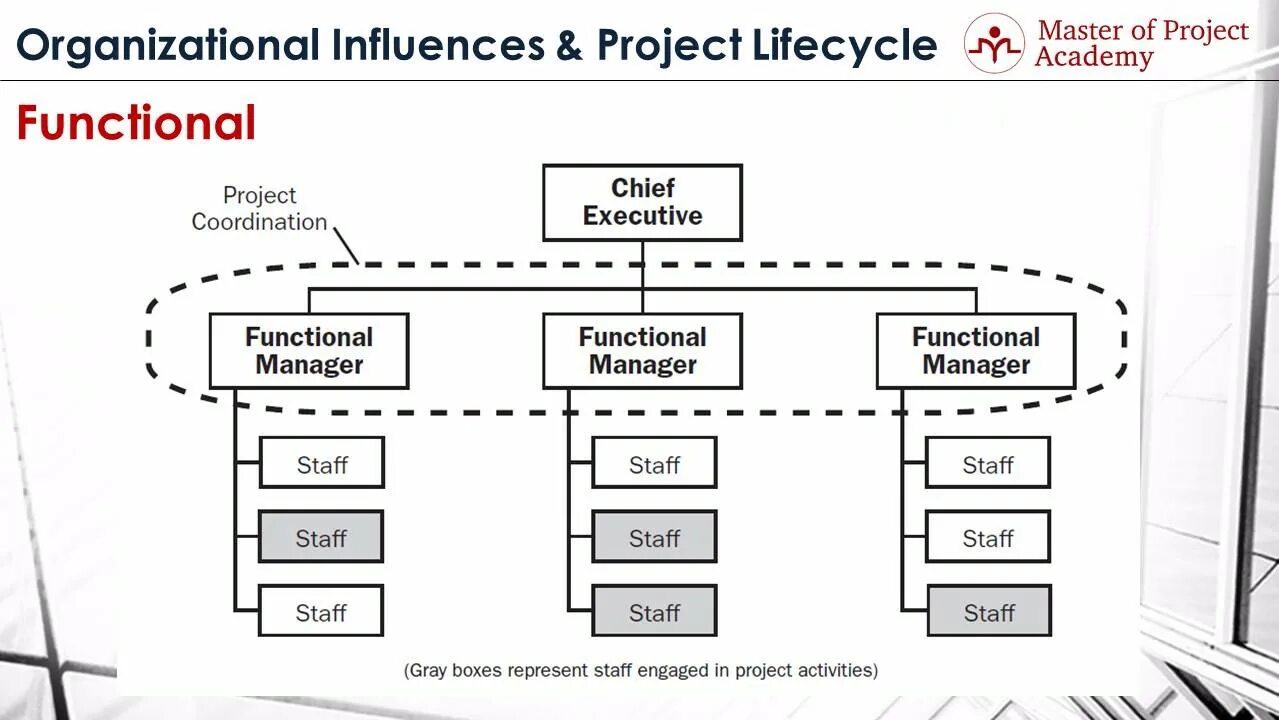 Organizational Influences & Project Lifecycle

Master of Project Academy

Functional

Project Coordination

Chief Executive

Functional Manager

Functional Manager

Functional Manager

Staff

Staff

Staff

Staff

Staff

Staff

Staff

Staff

Staff

(Gray boxes represent staff engaged in project activities)